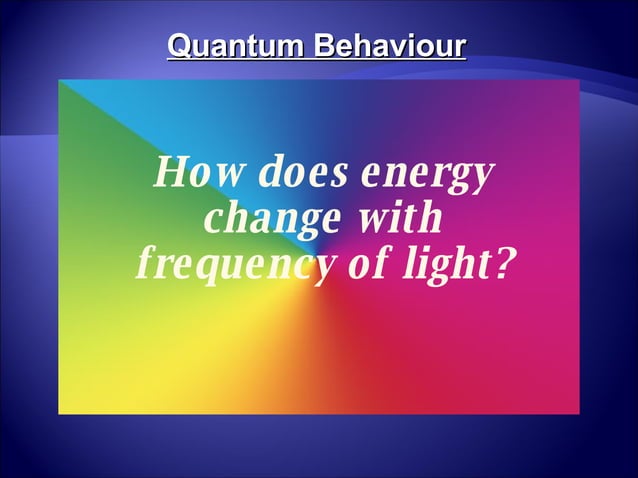 Quantum Behaviour

How does energy change with frequency of light?